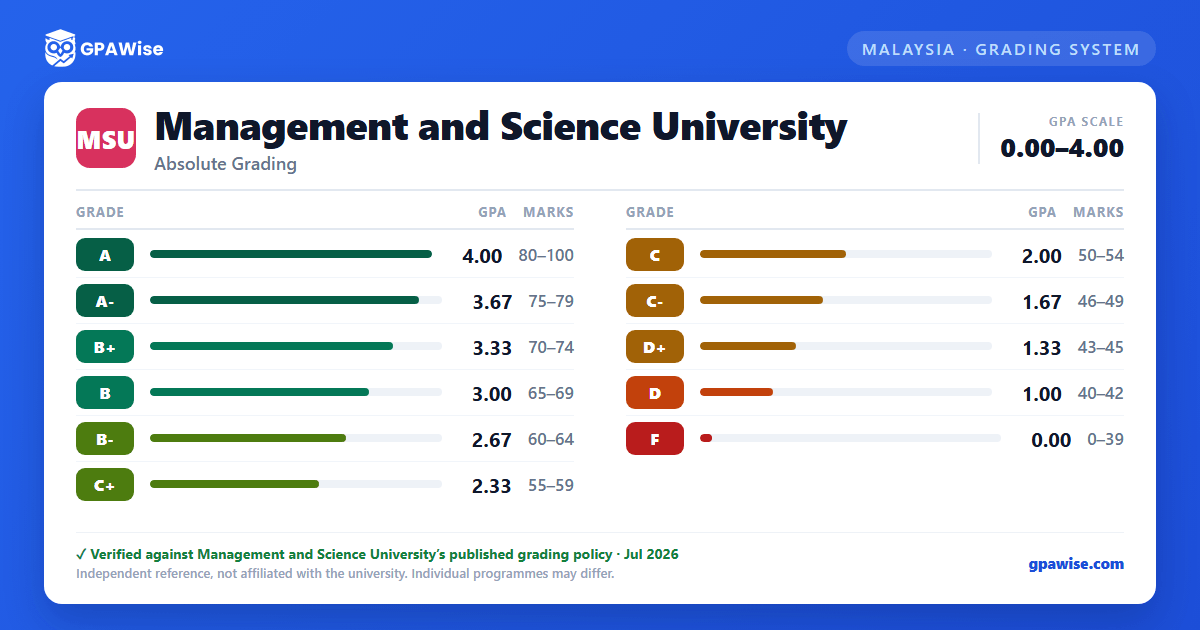 GPAWise

MALAYSIA · GRADING SYSTEM

MSU

Management and Science University

Absolute Grading

GPA SCALE
0.00–4.00

| GRADE | GPA | MARKS |
|---|---|---|
| A | 4.00 | 80–100 |
| A- | 3.67 | 75–79 |
| B+ | 3.33 | 70–74 |
| B | 3.00 | 65–69 |
| B- | 2.67 | 60–64 |
| C+ | 2.33 | 55–59 |

| GRADE | GPA | MARKS |
|---|---|---|
| C | 2.00 | 50–54 |
| C- | 1.67 | 46–49 |
| D+ | 1.33 | 43–45 |
| D | 1.00 | 40–42 |
| F | 0.00 | 0–39 |

✓ Verified against Management and Science University's published grading policy · Jul 2026

Independent reference, not affiliated with the university. Individual programmes may differ.

gpawise.com